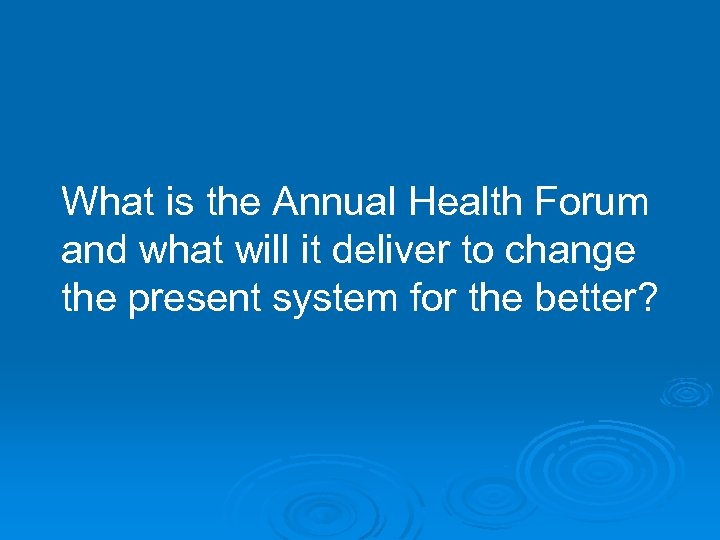 What is the Annual Health Forum and what will it deliver to change the present system for the better?